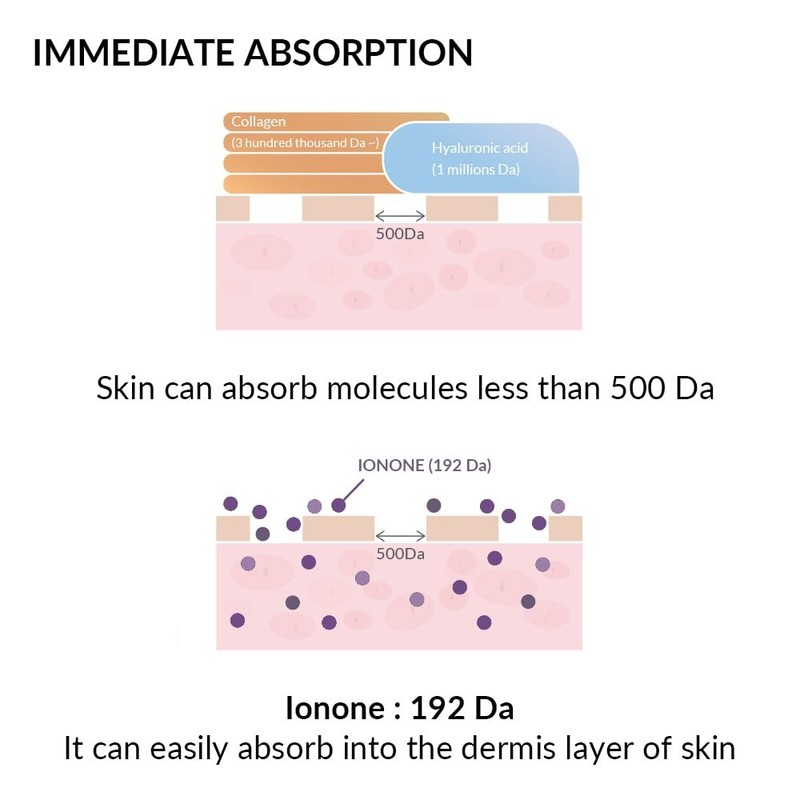 IMMEDIATE ABSORPTION

Collagen
(3 hundred thousand Da ~)

Hyaluronic acid
(1 millions Da)

500Da

Skin can absorb molecules less than 500 Da

IONONE (192 Da)

500Da

Ionone : 192 Da
It can easily absorb into the dermis layer of skin